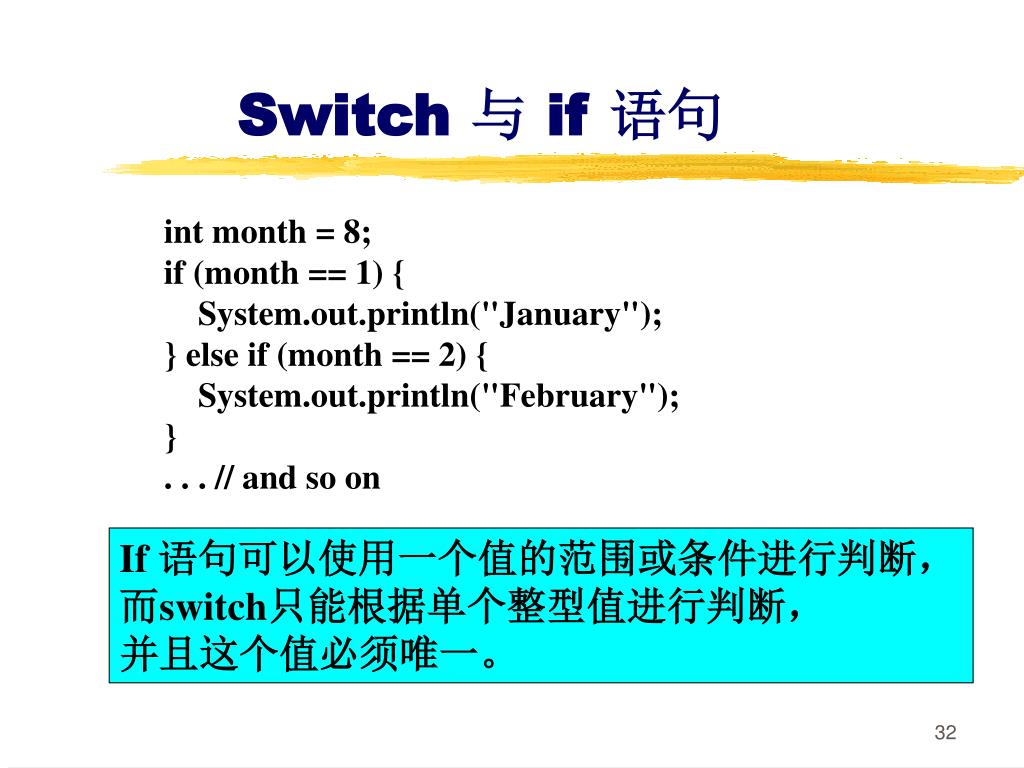 Switch 与 if 语句

int month = 8;
if (month == 1) {
System.out.println("January");
} else if (month == 2) {
System.out.println("February");
}
. . . // and so on

If 语句可以使用一个值的范围或条件进行判断，而switch只能根据单个整型值进行判断，并且这个值必须唯一。

32